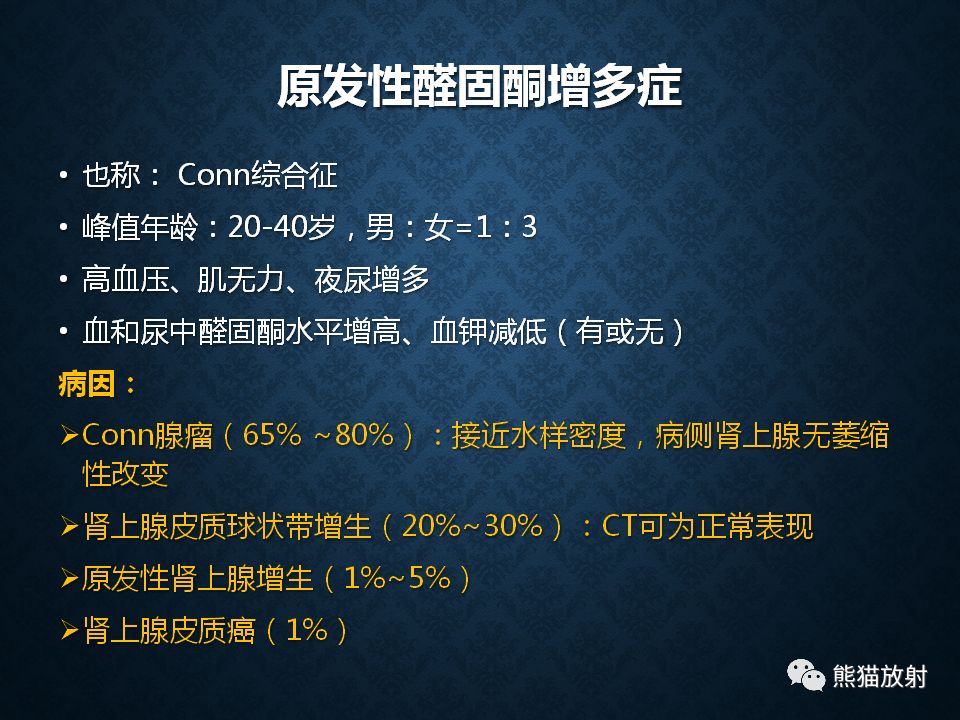 原发性醛固酮增多症

• 也称： Conn综合征
• 峰值年龄：20-40岁，男：女=1：3
• 高血压、肌无力、夜尿增多
• 血和尿中醛固酮水平增高、血钾减低（有或无）

病因：

➢Conn腺瘤（65% ~80%）：接近水样密度，病侧肾上腺无萎缩性改变
➢肾上腺皮质球状带增生（20%~30%）：CT可为正常表现
➢原发性肾上腺增生（1%~5%）
➢肾上腺皮质癌（1%）

熊猫放射